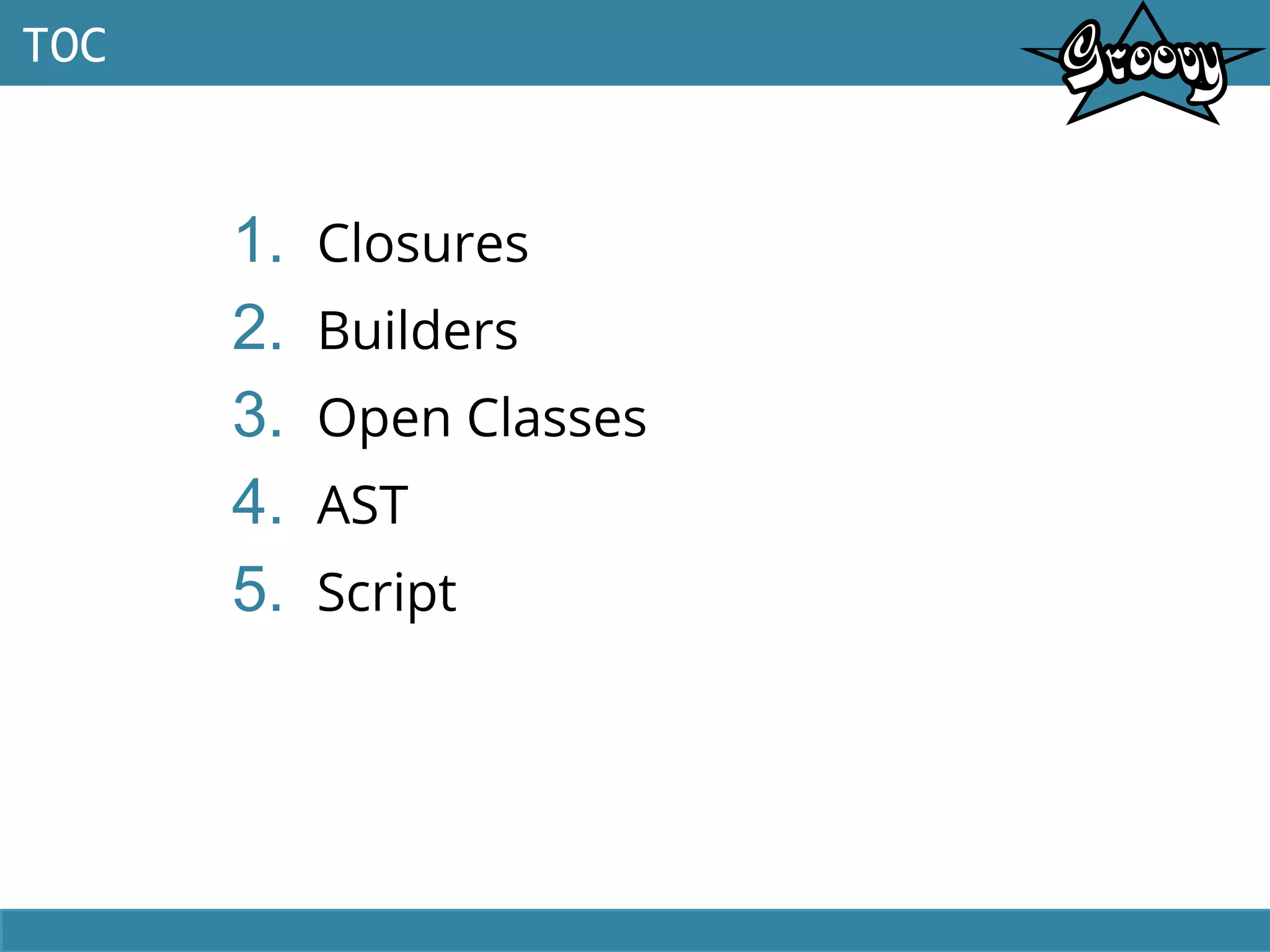 TOC

Groovy

1. Closures
2. Builders
3. Open Classes
4. AST
5. Script